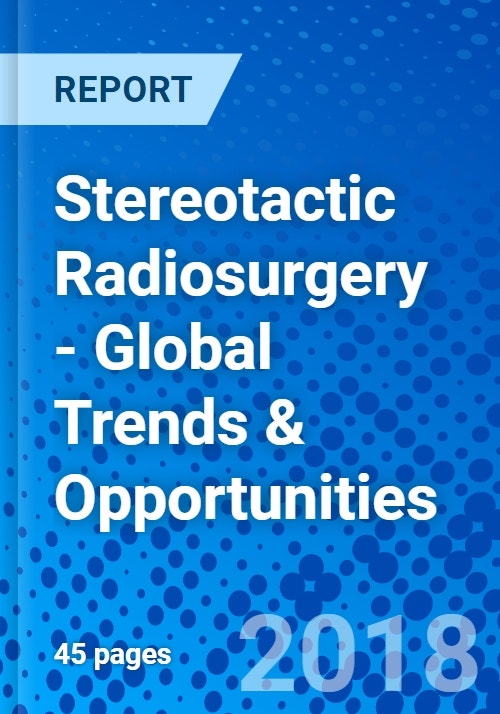 REPORT

Stereotactic Radiosurgery - Global Trends & Opportunities

45 pages

2018